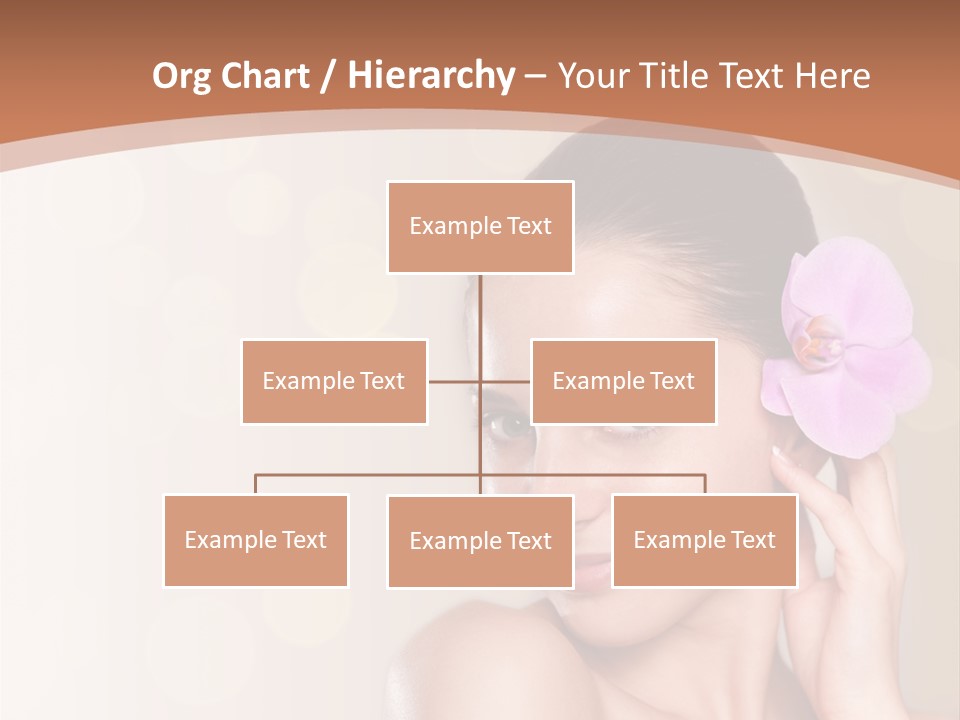 Org Chart / Hierarchy – Your Title Text Here

Example Text

Example Text

Example Text

Example Text

Example Text

Example Text